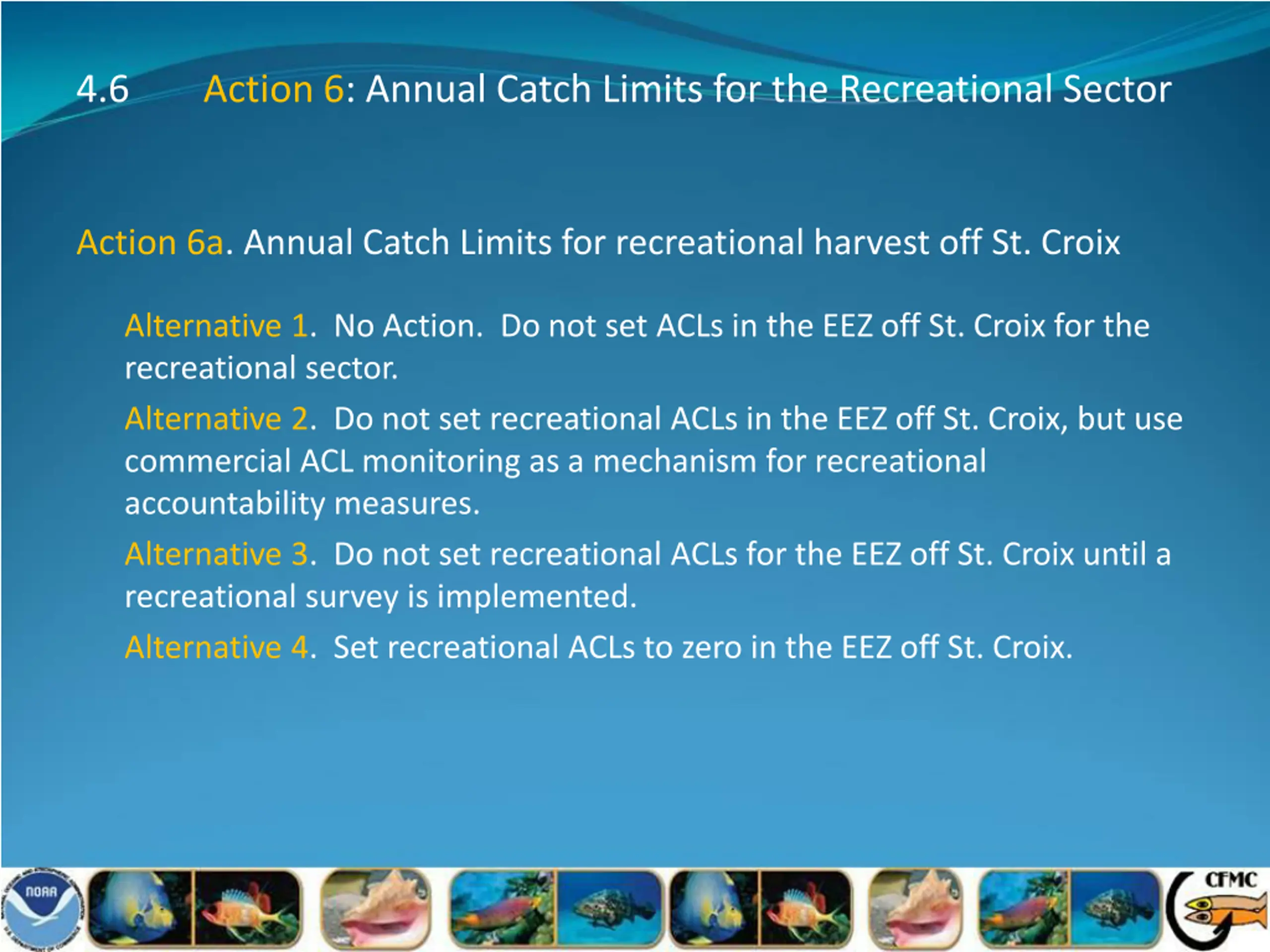 4.6 Action 6: Annual Catch Limits for the Recreational Sector

Action 6a. Annual Catch Limits for recreational harvest off St. Croix

Alternative 1. No Action. Do not set ACLs in the EEZ off St. Croix for the recreational sector.

Alternative 2. Do not set recreational ACLs in the EEZ off St. Croix, but use commercial ACL monitoring as a mechanism for recreational accountability measures.

Alternative 3. Do not set recreational ACLs for the EEZ off St. Croix until a recreational survey is implemented.

Alternative 4. Set recreational ACLs to zero in the EEZ off St. Croix.

NOAA

CFMC